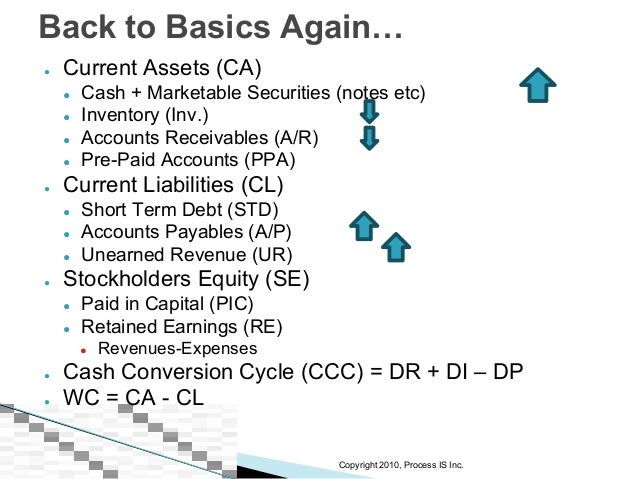 Back to Basics Again…

- Current Assets (CA)
  - Cash + Marketable Securities (notes etc)
  - Inventory (Inv.)
  - Accounts Receivables (A/R)
  - Pre-Paid Accounts (PPA)
- Current Liabilities (CL)
  - Short Term Debt (STD)
  - Accounts Payables (A/P)
  - Unearned Revenue (UR)
- Stockholders Equity (SE)
  - Paid in Capital (PIC)
  - Retained Earnings (RE)
    - Revenues-Expenses
- Cash Conversion Cycle (CCC) = DR + DI – DP
- WC = CA - CL

Copyright 2010, Process IS Inc.